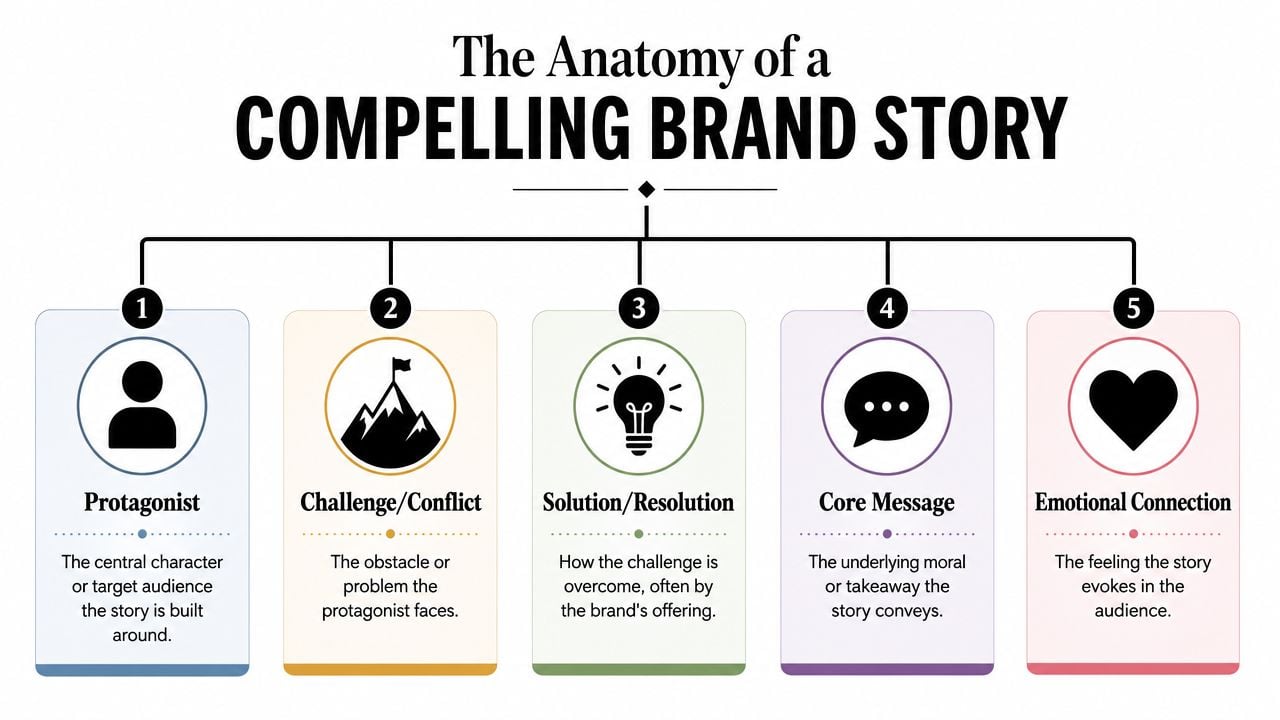 The Anatomy of a
COMPELLING BRAND STORY

1
Protagonist
The central character or target audience the story is built around.

2
Challenge/Conflict
The obstacle or problem the protagonist faces.

3
Solution/Resolution
How the challenge is overcome, often by the brand's offering.

4
Core Message
The underlying moral or takeaway the story conveys.

5
Emotional Connection
The feeling the story evokes in the audience.